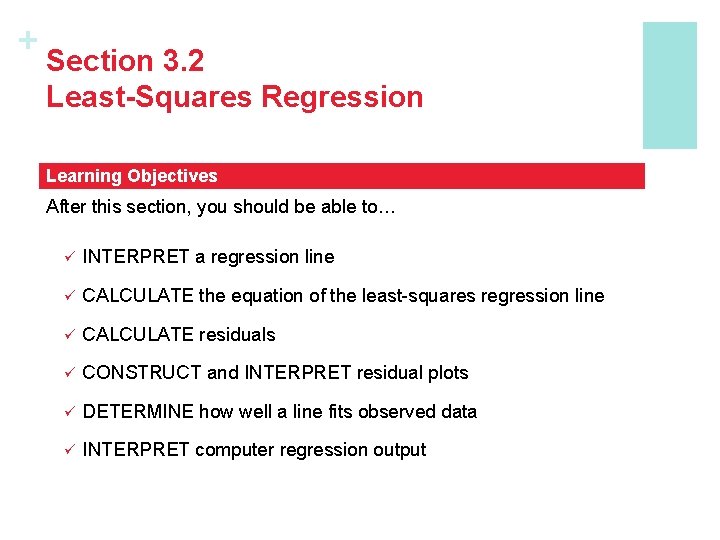 +
Section 3.2
Least-Squares Regression

Learning Objectives

After this section, you should be able to…

✓ INTERPRET a regression line

✓ CALCULATE the equation of the least-squares regression line

✓ CALCULATE residuals

✓ CONSTRUCT and INTERPRET residual plots

✓ DETERMINE how well a line fits observed data

✓ INTERPRET computer regression output